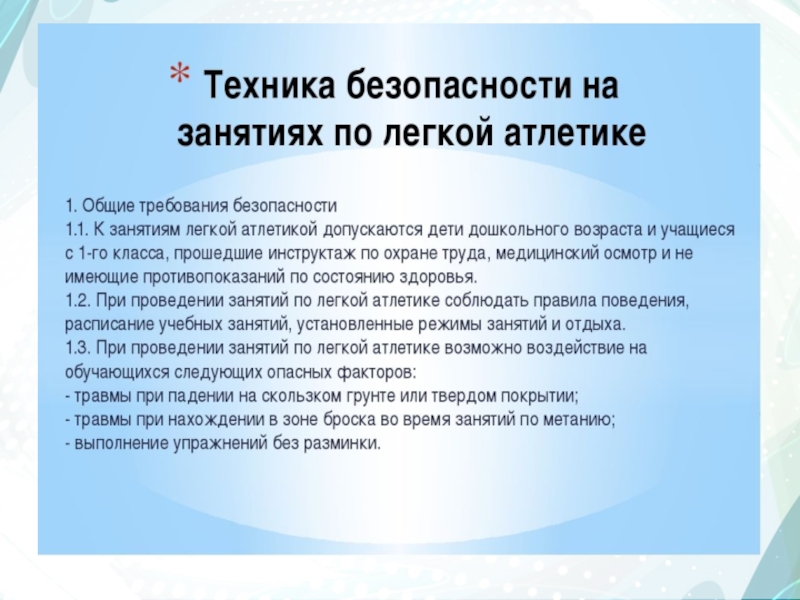 * Техника безопасности на занятиях по легкой атлетике

1. Общие требования безопасности
1.1. К занятиям легкой атлетикой допускаются дети дошкольного возраста и учащиеся с 1-го класса, прошедшие инструктаж по охране труда, медицинский осмотр и не имеющие противопоказаний по состоянию здоровья.
1.2. При проведении занятий по легкой атлетике соблюдать правила поведения, расписание учебных занятий, установленные режимы занятий и отдыха.
1.3. При проведении занятий по легкой атлетике возможно воздействие на обучающихся следующих опасных факторов:
- травмы при падении на скользком грунте или твердом покрытии;
- травмы при нахождении в зоне броска во время занятий по метанию;
- выполнение упражнений без разминки.